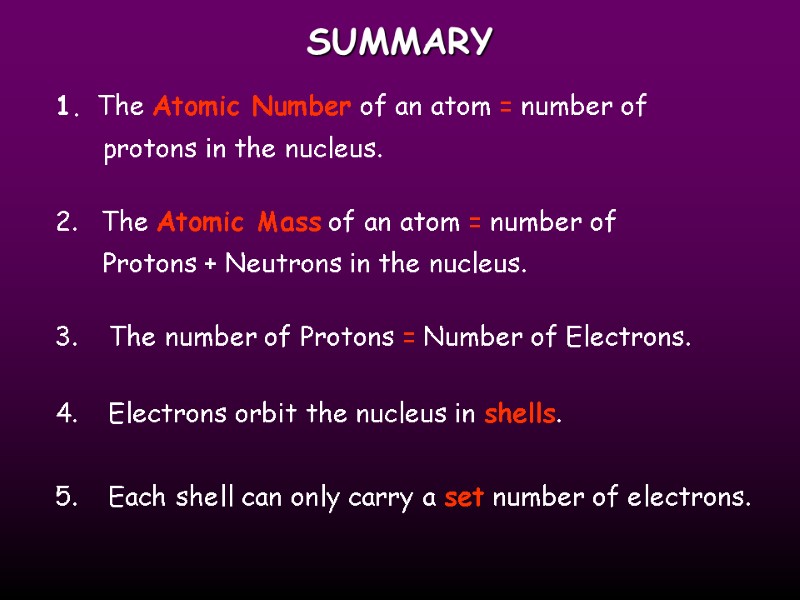 SUMMARY

1. The Atomic Number of an atom = number of protons in the nucleus.

2. The Atomic Mass of an atom = number of Protons + Neutrons in the nucleus.

3. The number of Protons = Number of Electrons.

4. Electrons orbit the nucleus in shells.

5. Each shell can only carry a set number of electrons.